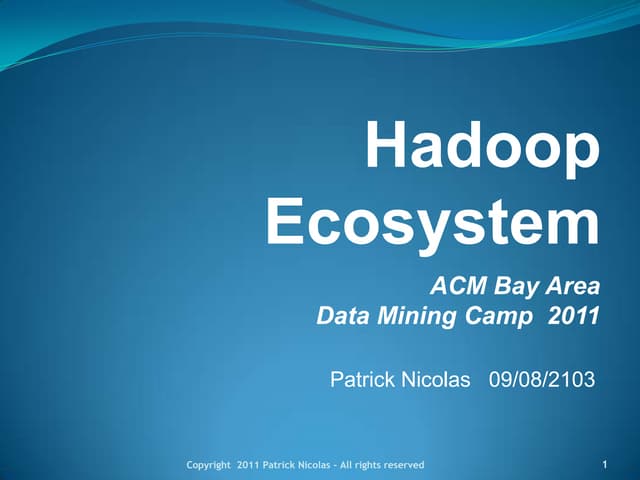 Hadoop Ecosystem

ACM Bay Area
Data Mining Camp 2011

Patrick Nicolas 09/08/2103

Copyright 2011 Patrick Nicolas - All rights reserved

1